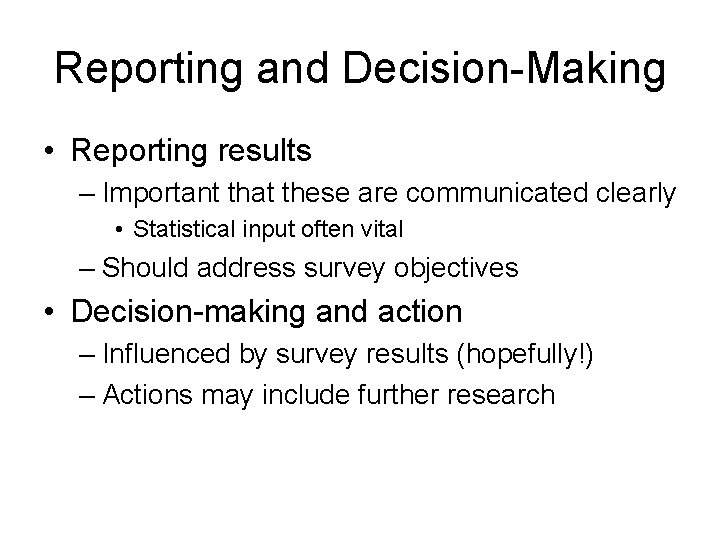 Reporting and Decision-Making

• Reporting results
 – Important that these are communicated clearly
  • Statistical input often vital
 – Should address survey objectives
• Decision-making and action
 – Influenced by survey results (hopefully!)
 – Actions may include further research